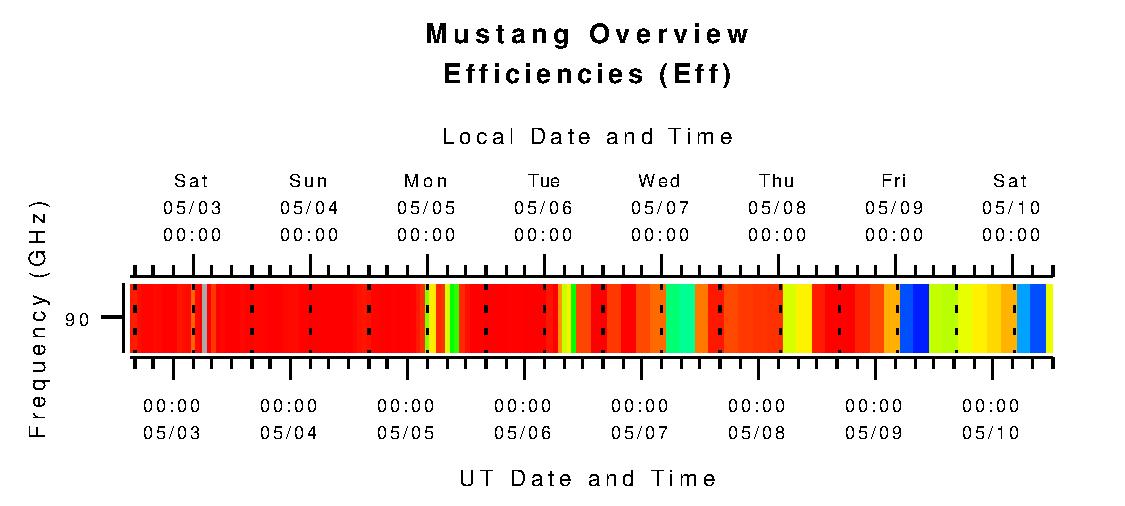 Mustang Overview
Efficiencies (Eff)

Local Date and Time

Sat 05/03 00:00
Sun 05/04 00:00
Mon 05/05 00:00
Tue 05/06 00:00
Wed 05/07 00:00
Thu 05/08 00:00
Fri 05/09 00:00
Sat 05/10 00:00

Frequency (GHz)

90

00:00 05/03
00:00 05/04
00:00 05/05
00:00 05/06
00:00 05/07
00:00 05/08
00:00 05/09
00:00 05/10

UT Date and Time